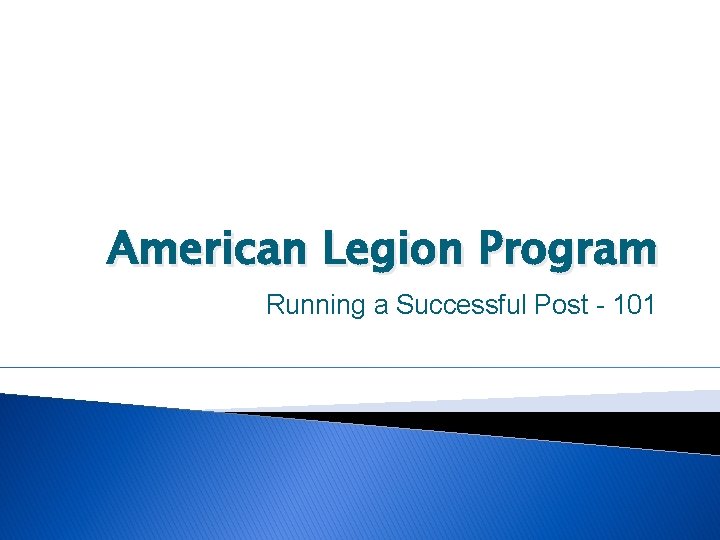 American Legion Program

Running a Successful Post - 101